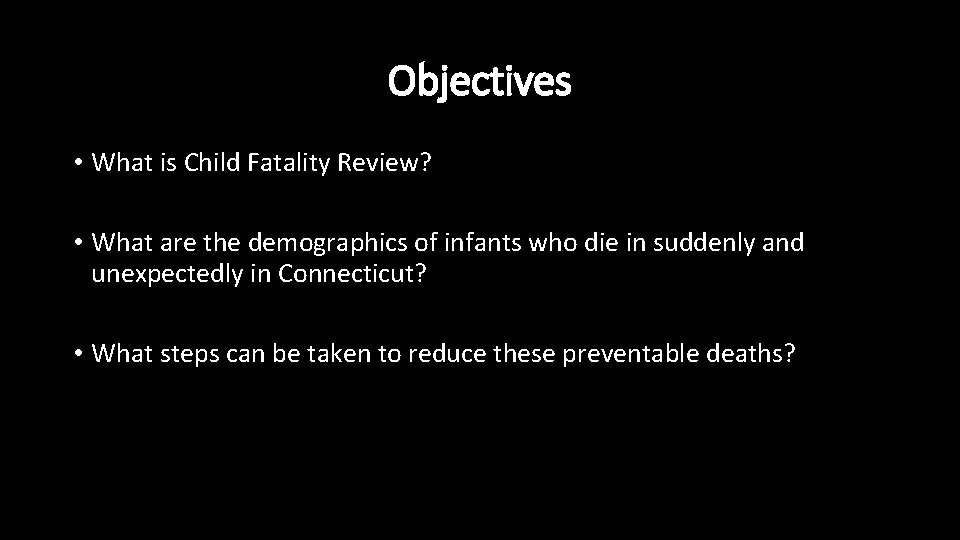 Objectives

• What is Child Fatality Review?

• What are the demographics of infants who die in suddenly and unexpectedly in Connecticut?

• What steps can be taken to reduce these preventable deaths?